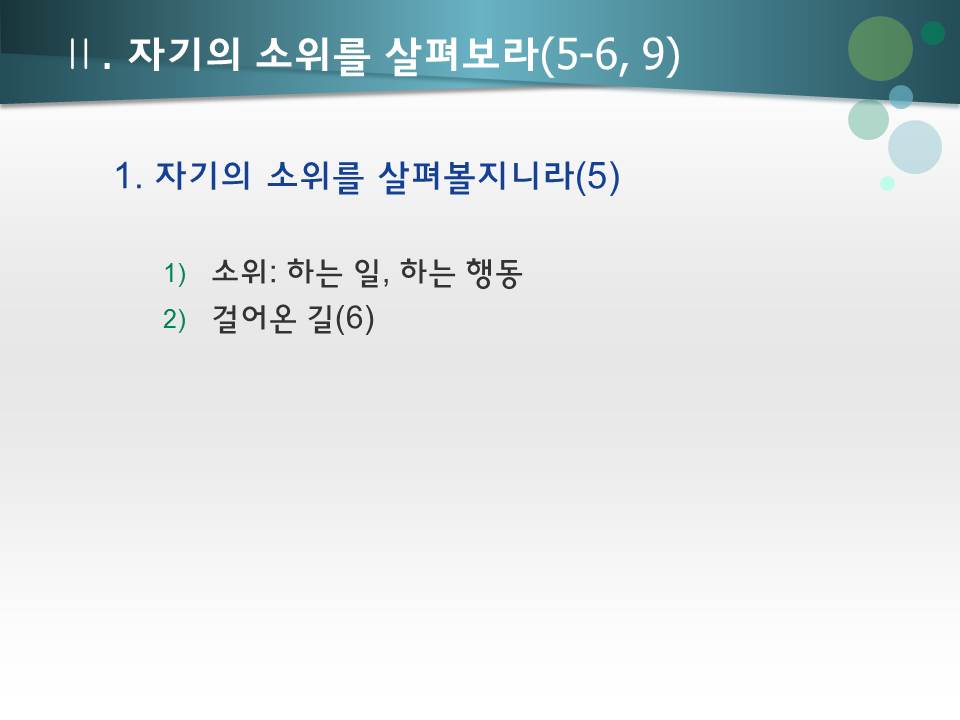 Ⅱ. 자기의 소위를 살펴보라(5-6, 9)

1. 자기의 소위를 살펴볼지니라(5)

1) 소위: 하는 일, 하는 행동
2) 걸어온 길(6)